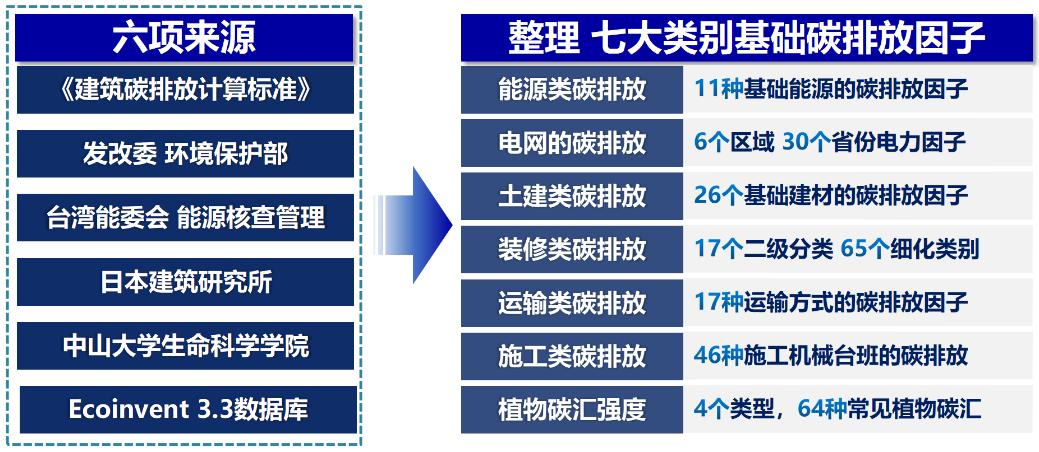 六项来源

《建筑碳排放计算标准》

发改委 环境保护部

台湾能委会 能源核查管理

日本建筑研究所

中山大学生命科学学院

Ecoinvent 3.3数据库

整理 七大类别基础碳排放因子

| 能源类碳排放 | 11种基础能源的碳排放因子 |
|---|---|
| 电网的碳排放 | 6个区域 30个省份电力因子 |
| 土建类碳排放 | 26个基础建材的碳排放因子 |
| 装修类碳排放 | 17个二级分类 65个细化类别 |
| 运输类碳排放 | 17种运输方式的碳排放因子 |
| 施工类碳排放 | 46种施工机械台班的碳排放 |
| 植物碳汇强度 | 4个类型，64种常见植物碳汇 |